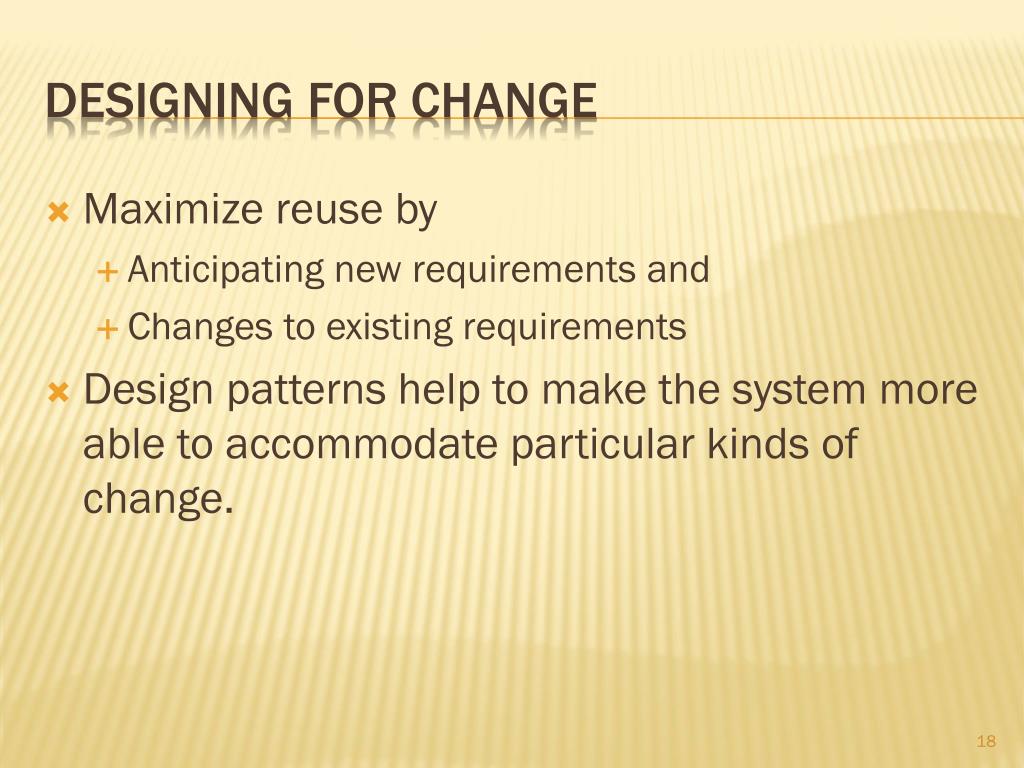 DESIGNING FOR CHANGE

Maximize reuse by

Anticipating new requirements and

Changes to existing requirements

Design patterns help to make the system more able to accommodate particular kinds of change.

18